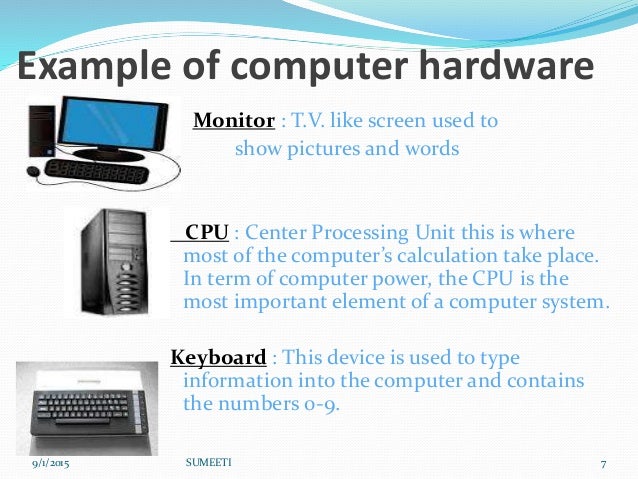 Example of computer hardware

Monitor : T.V. like screen used to show pictures and words

CPU : Center Processing Unit this is where most of the computer's calculation take place. In term of computer power, the CPU is the most important element of a computer system.

Keyboard : This device is used to type information into the computer and contains the numbers 0-9.

9/1/2015 SUMEETI 7